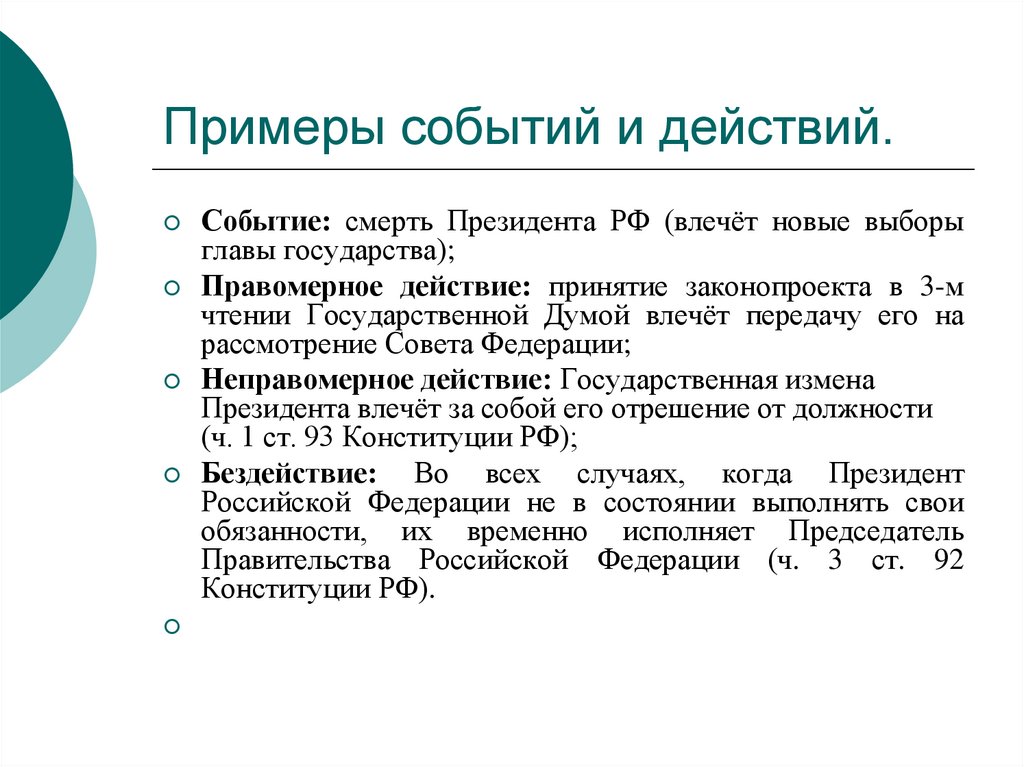 Примеры событий и действий.

Событие: смерть Президента РФ (влечёт новые выборы главы государства);

Правомерное действие: принятие законопроекта в 3-м чтении Государственной Думой влечёт передачу его на рассмотрение Совета Федерации;

Неправомерное действие: Государственная измена Президента влечёт за собой его отрешение от должности (ч. 1 ст. 93 Конституции РФ);

Бездействие: Во всех случаях, когда Президент Российской Федерации не в состоянии выполнять свои обязанности, их временно исполняет Председатель Правительства Российской Федерации (ч. 3 ст. 92 Конституции РФ).